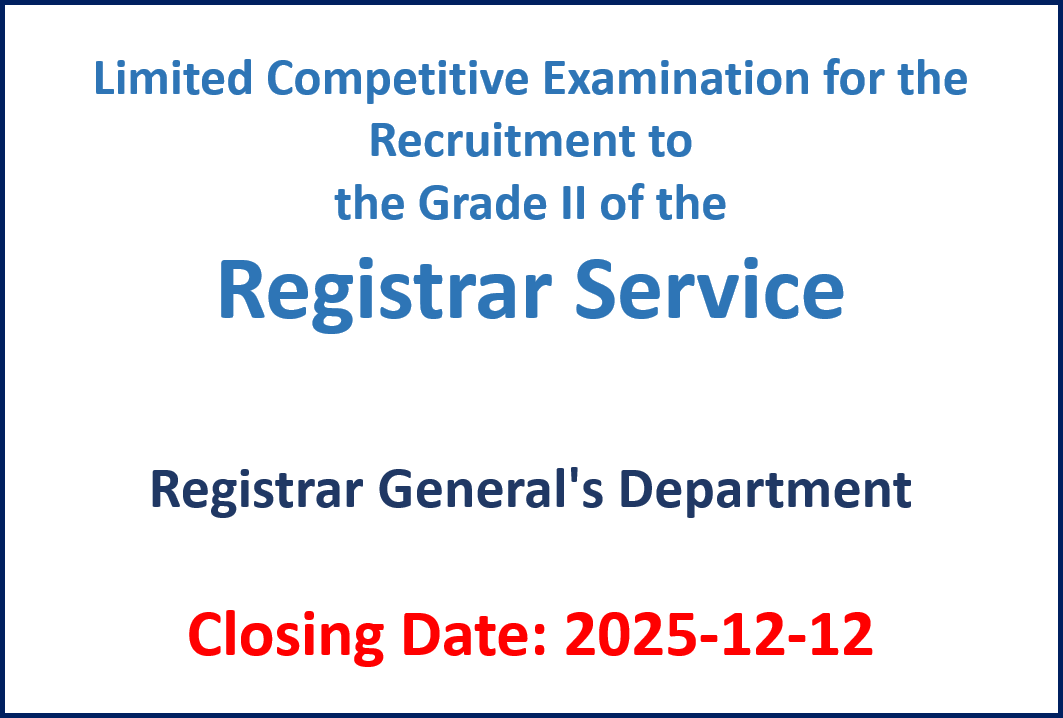 Limited Competitive Examination for the Recruitment to the Grade II of the

Registrar Service

Registrar General's Department

Closing Date: 2025-12-12